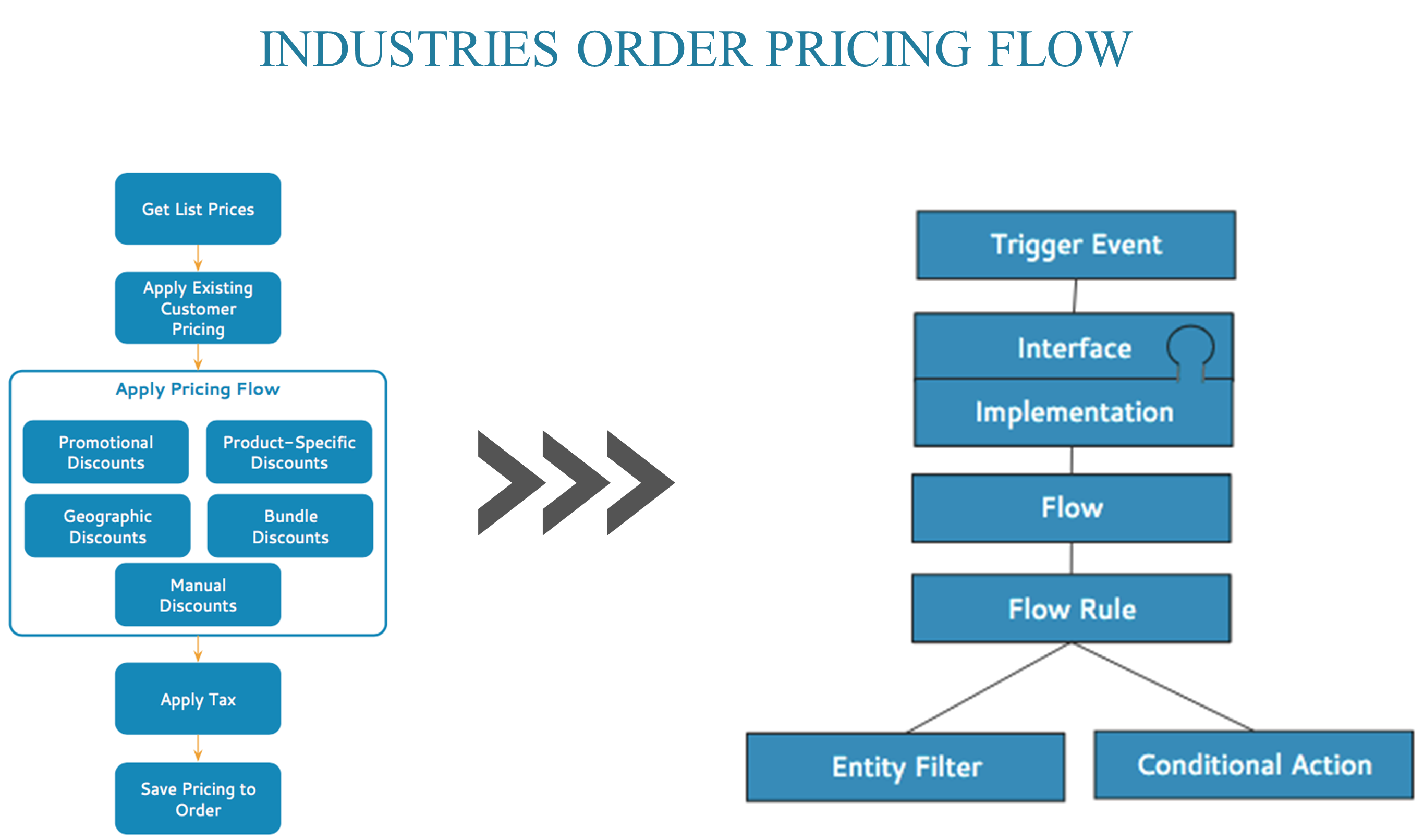 INDUSTRIES ORDER PRICING FLOW

Get List Prices

Apply Existing Customer Pricing

Apply Pricing Flow

Promotional Discounts

Product-Specific Discounts

Geographic Discounts

Bundle Discounts

Manual Discounts

Apply Tax

Save Pricing to Order

Trigger Event

Interface

Implementation

Flow

Flow Rule

Entity Filter

Conditional Action